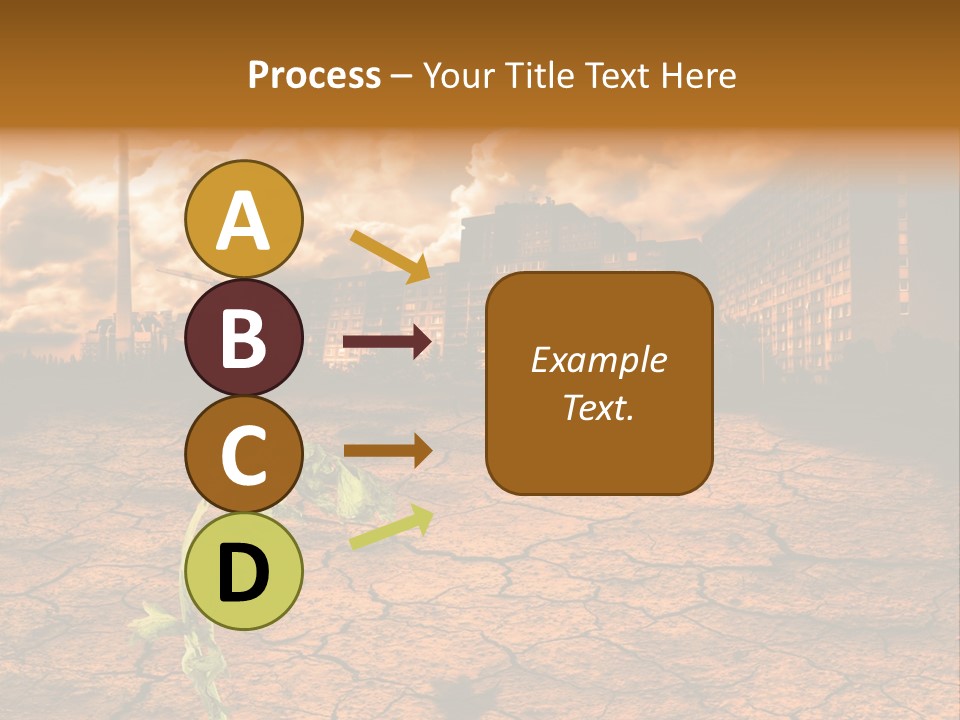 Process – Your Title Text Here

A

B

C

D

Example Text.